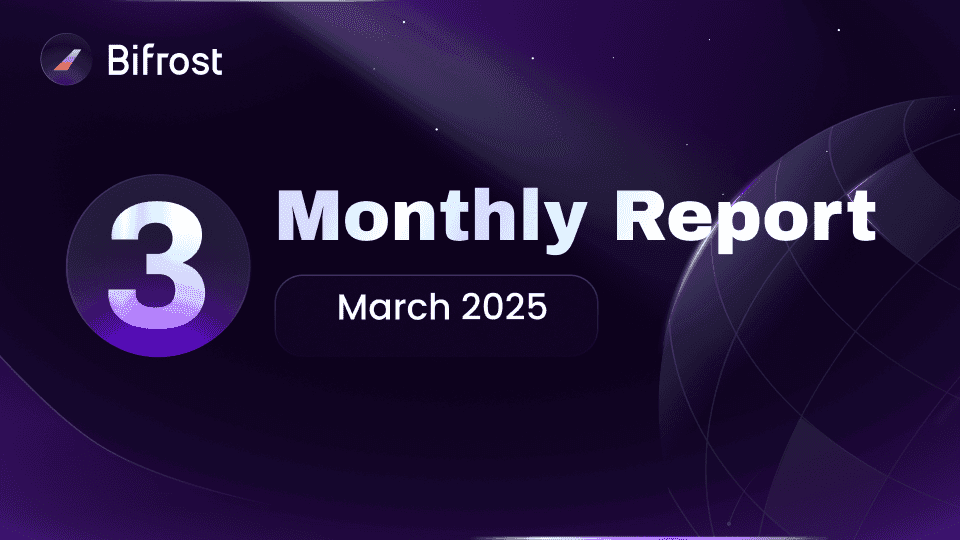 Bifrost

3

Monthly Report

March 2025